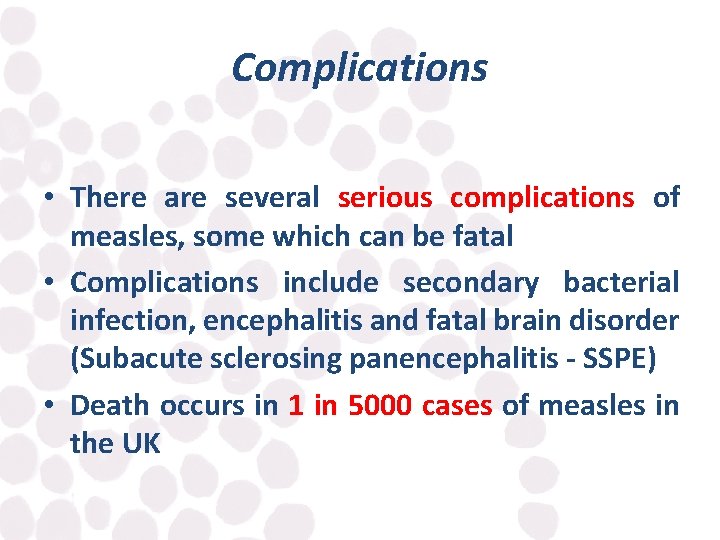 Complications

• There are several serious complications of measles, some which can be fatal

• Complications include secondary bacterial infection, encephalitis and fatal brain disorder (Subacute sclerosing panencephalitis - SSPE)

• Death occurs in 1 in 5000 cases of measles in the UK